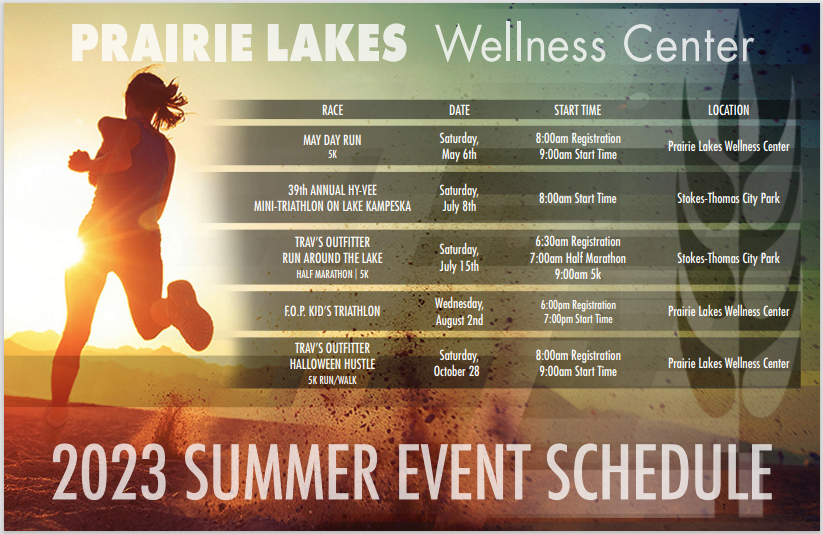 PRAIRIE LAKES Wellness Center

| RACE | DATE | START TIME | LOCATION |
|---|---|---|---|
| MAY DAY RUN 5K | Saturday, May 6th | 8:00am Registration 9:00am Start Time | Prairie Lakes Wellness Center |
| 39th ANNUAL HY-VEE MINI-TRIATHLON ON LAKE KAMPESKA | Saturday, July 8th | 8:00am Start Time | Stokes-Thomas City Park |
| TRAV'S OUTFITTER RUN AROUND THE LAKE HALF MARATHON \| 5K | Saturday, July 15th | 6:30am Registration 7:00am Half Marathon 9:00am 5k | Stokes-Thomas City Park |
| F.O.P. KID'S TRIATHLON | Wednesday, August 2nd | 6:00pm Registration 7:00pm Start Time | Prairie Lakes Wellness Center |
| TRAV'S OUTFITTER HALLOWEEN HUSTLE 5K RUN/WALK | Saturday, October 28 | 8:00am Registration 9:00am Start Time | Prairie Lakes Wellness Center |

2023 SUMMER EVENT SCHEDULE